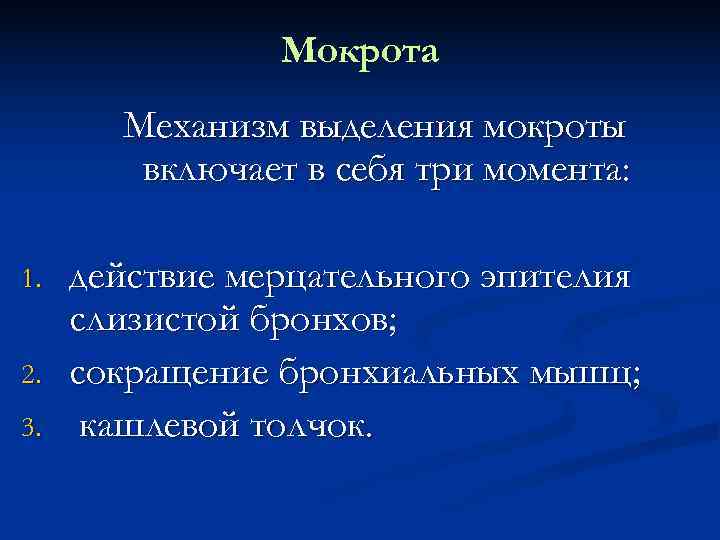 Мокрота

Механизм выделения мокроты включает в себя три момента:

1. действие мерцательного эпителия слизистой бронхов;
2. сокращение бронхиальных мышц;
3. кашлевой толчок.